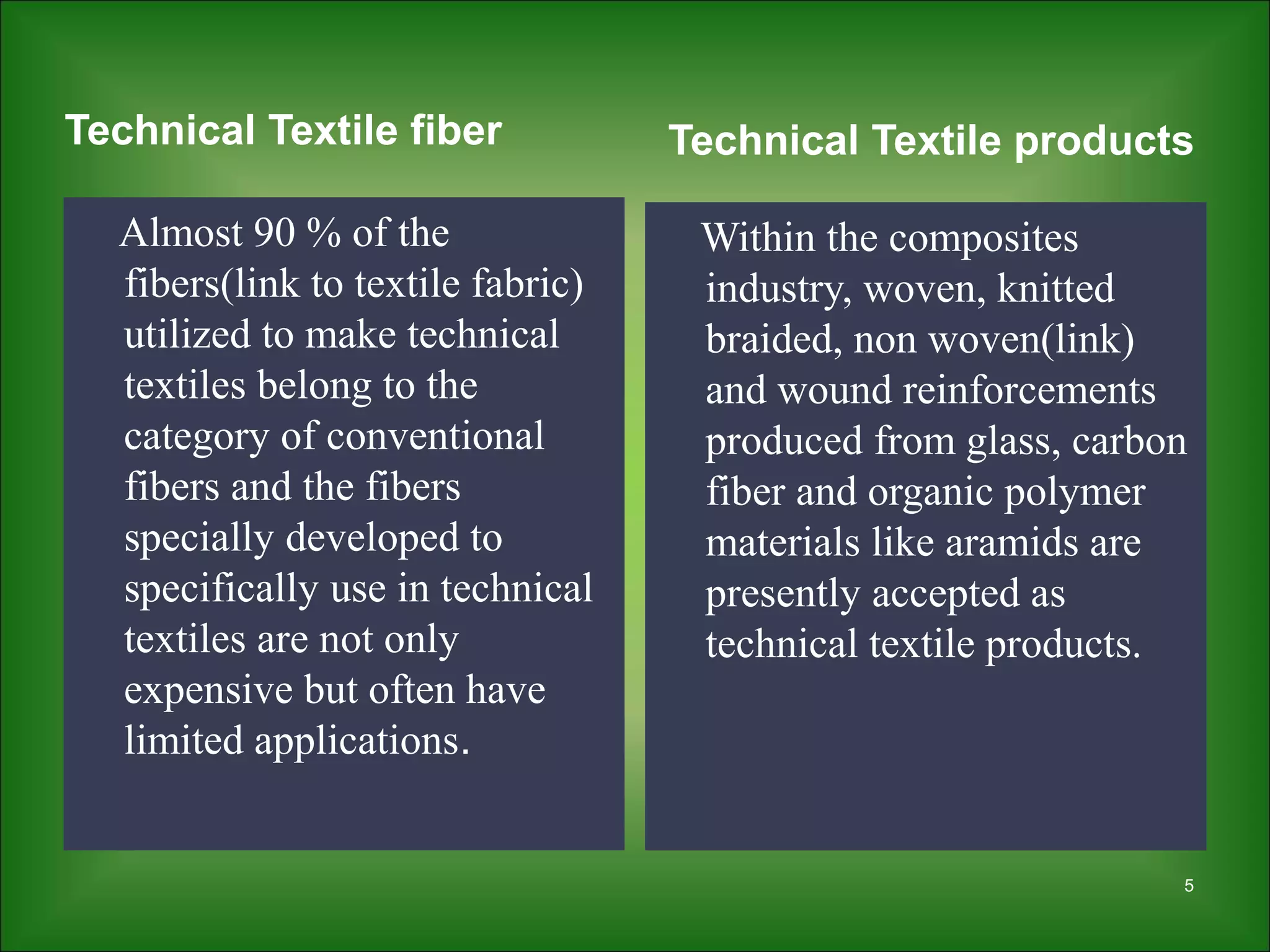 Technical Textile fiber

Almost 90 % of the fibers(link to textile fabric) utilized to make technical textiles belong to the category of conventional fibers and the fibers specially developed to specifically use in technical textiles are not only expensive but often have limited applications.

Technical Textile products

Within the composites industry, woven, knitted braided, non woven(link) and wound reinforcements produced from glass, carbon fiber and organic polymer materials like aramids are presently accepted as technical textile products.

5